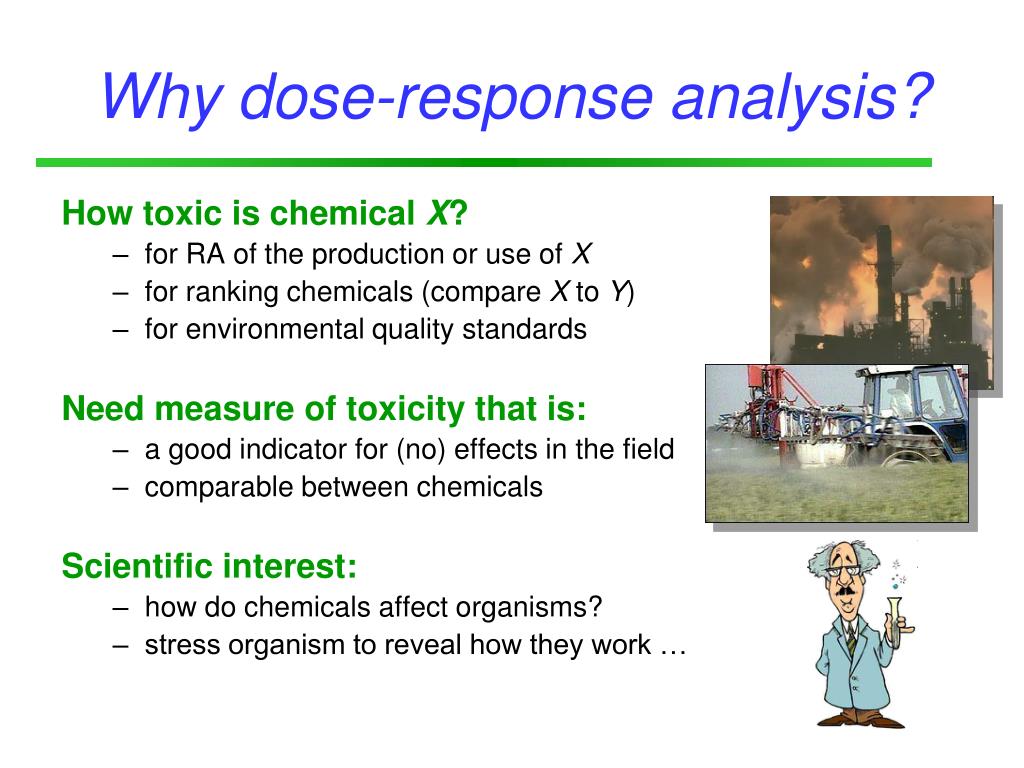 Why dose-response analysis?

How toxic is chemical X?
– for RA of the production or use of X
– for ranking chemicals (compare X to Y)
– for environmental quality standards

Need measure of toxicity that is:
– a good indicator for (no) effects in the field
– comparable between chemicals

Scientific interest:
– how do chemicals affect organisms?
– stress organism to reveal how they work …